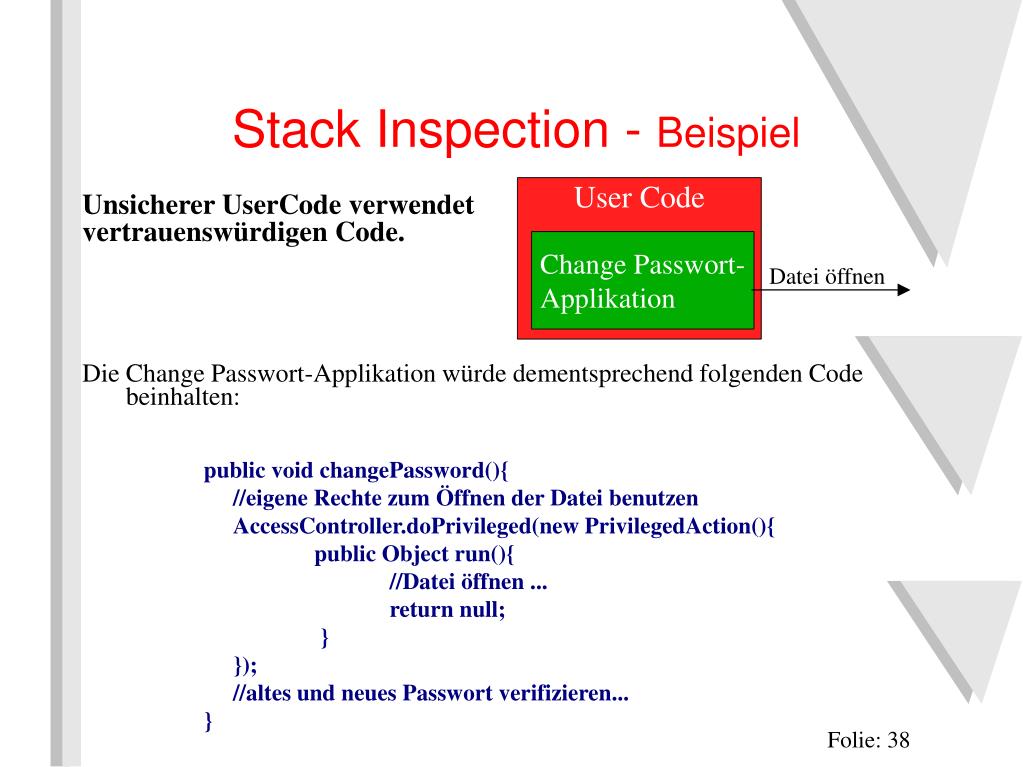 Stack Inspection - Beispiel

Unsicherer UserCode verwendet vertrauenswürdigen Code.

User Code

Change Passwort-Applikation

Datei öffnen

Die Change Passwort-Applikation würde dementsprechend folgenden Code beinhalten:

public void changePassword(){
//eigene Rechte zum Öffnen der Datei benutzen
AccessController.doPrivileged(new PrivilegedAction(){
public Object run(){
//Datei öffnen ...
return null;
}
});
//altes und neues Passwort verifizieren...
}

Folie: 38